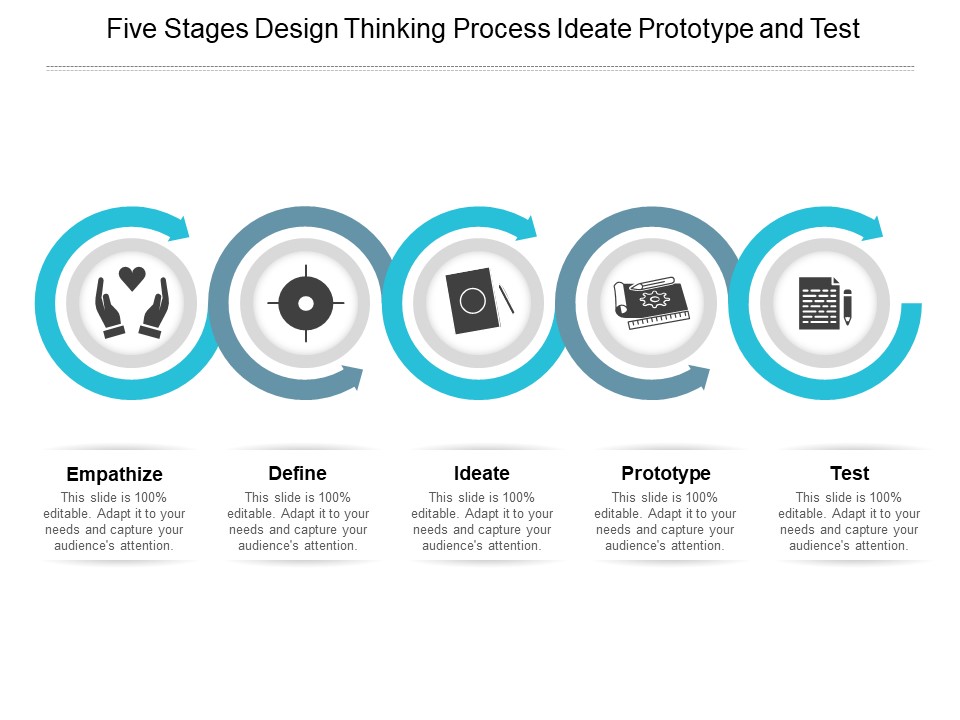 Five Stages Design Thinking Process Ideate Prototype and Test

Empathize
This slide is 100% editable. Adapt it to your needs and capture your audience's attention.

Define
This slide is 100% editable. Adapt it to your needs and capture your audience's attention.

Ideate
This slide is 100% editable. Adapt it to your needs and capture your audience's attention.

Prototype
This slide is 100% editable. Adapt it to your needs and capture your audience's attention.

Test
This slide is 100% editable. Adapt it to your needs and capture your audience's attention.